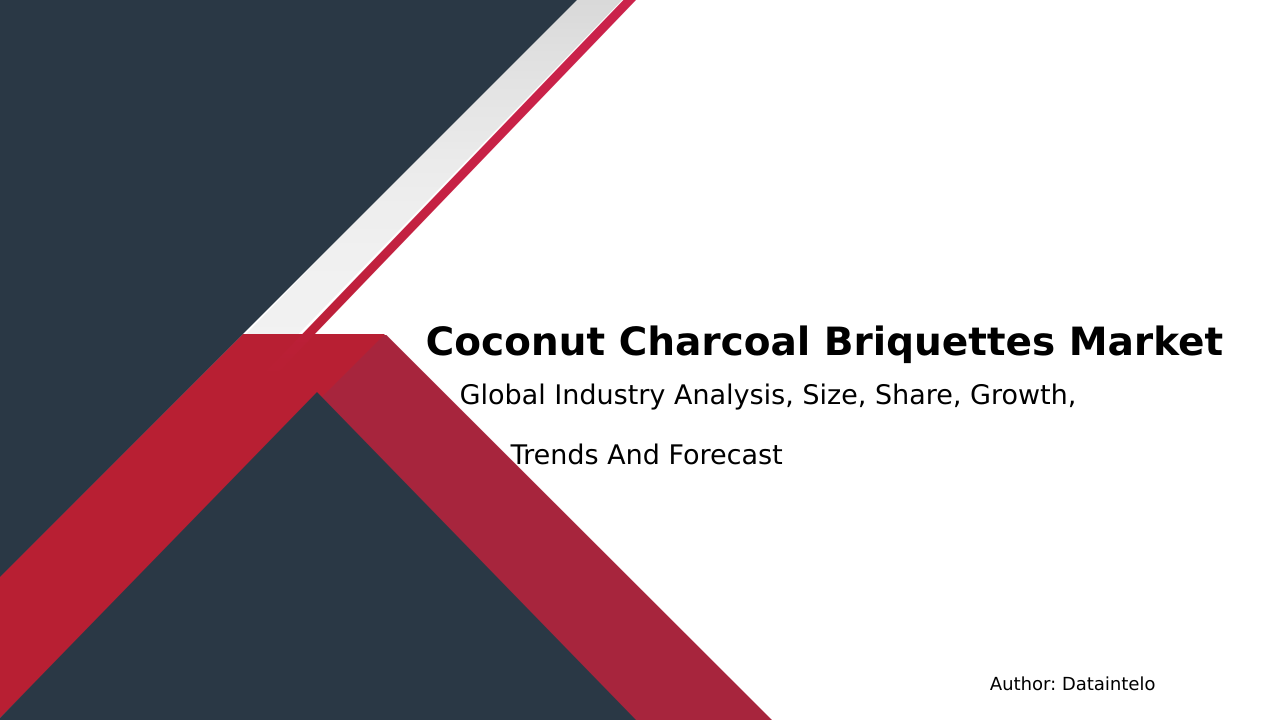 Coconut Charcoal Briquettes Market

Global Industry Analysis, Size, Share, Growth, Trends And Forecast

Author: Dataintelo